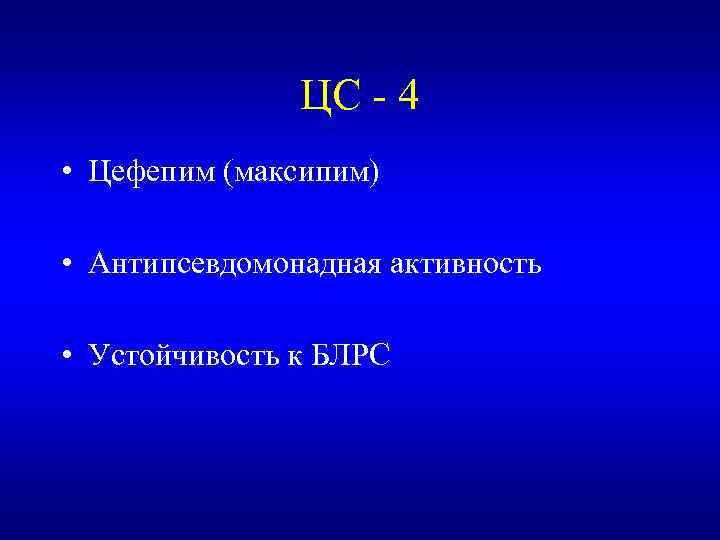 ЦС - 4

• Цефепим (максипим)

• Антипсевдомонадная активность

• Устойчивость к БЛРС